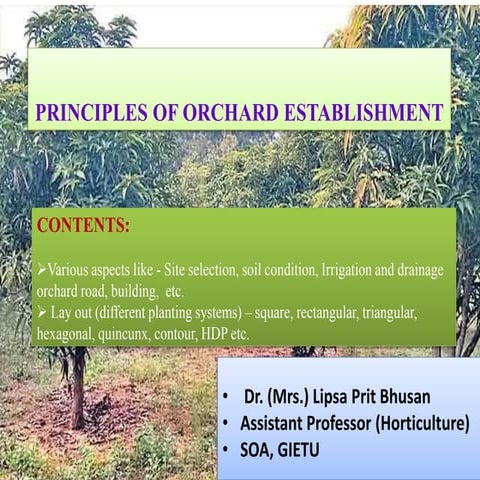 PRINCIPLES OF ORCHARD ESTABLISHMENT

CONTENTS:

➢Various aspects like - Site selection, soil condition, Irrigation and drainage orchard road, building, etc.
➢ Lay out (different planting systems) – square, rectangular, triangular, hexagonal, quincunx, contour, HDP etc.

• Dr. (Mrs.) Lipsa Prit Bhusan
• Assistant Professor (Horticulture)
• SOA, GIETU